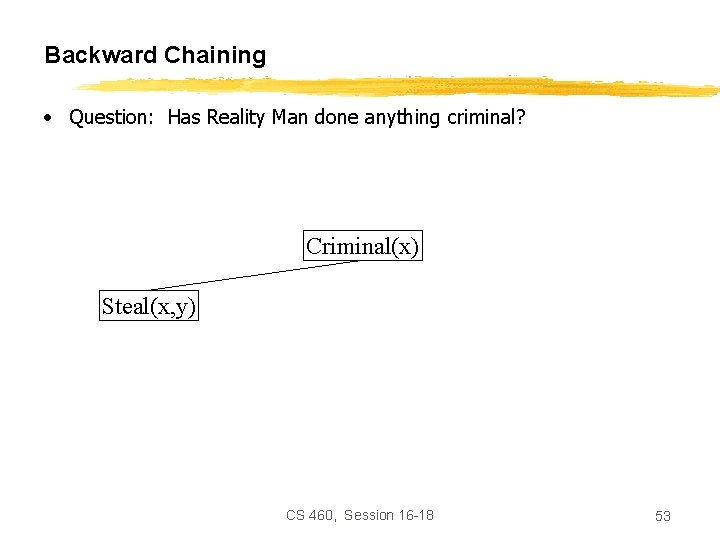 Backward Chaining

• Question: Has Reality Man done anything criminal?

Criminal(x)

Steal(x,y)

CS 460, Session 16-18

53